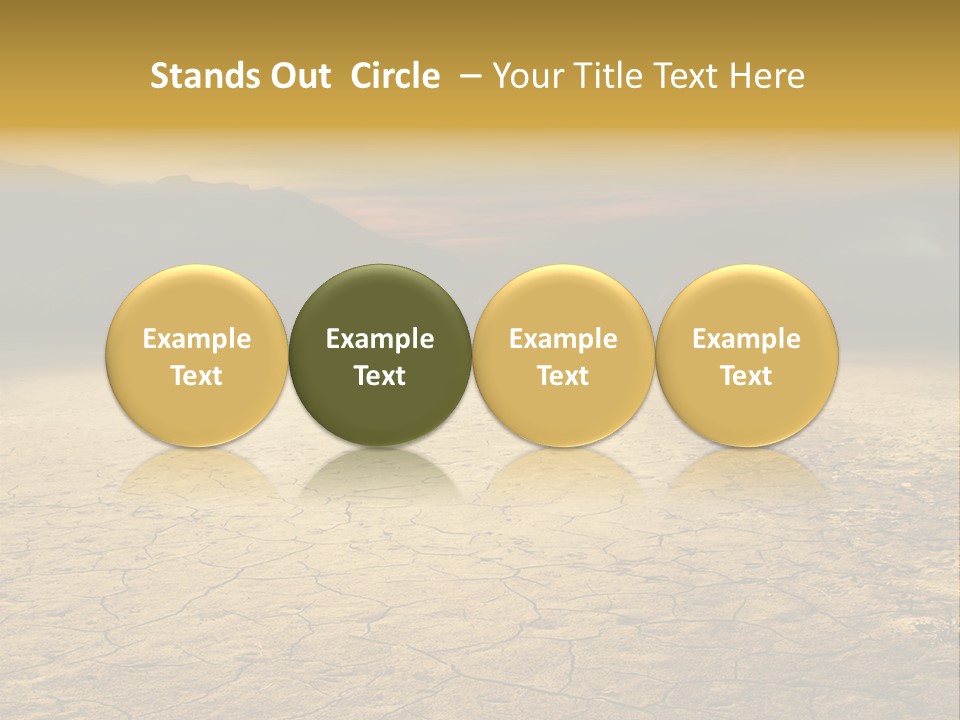 Stands Out Circle – Your Title Text Here

Example Text

Example Text

Example Text

Example Text